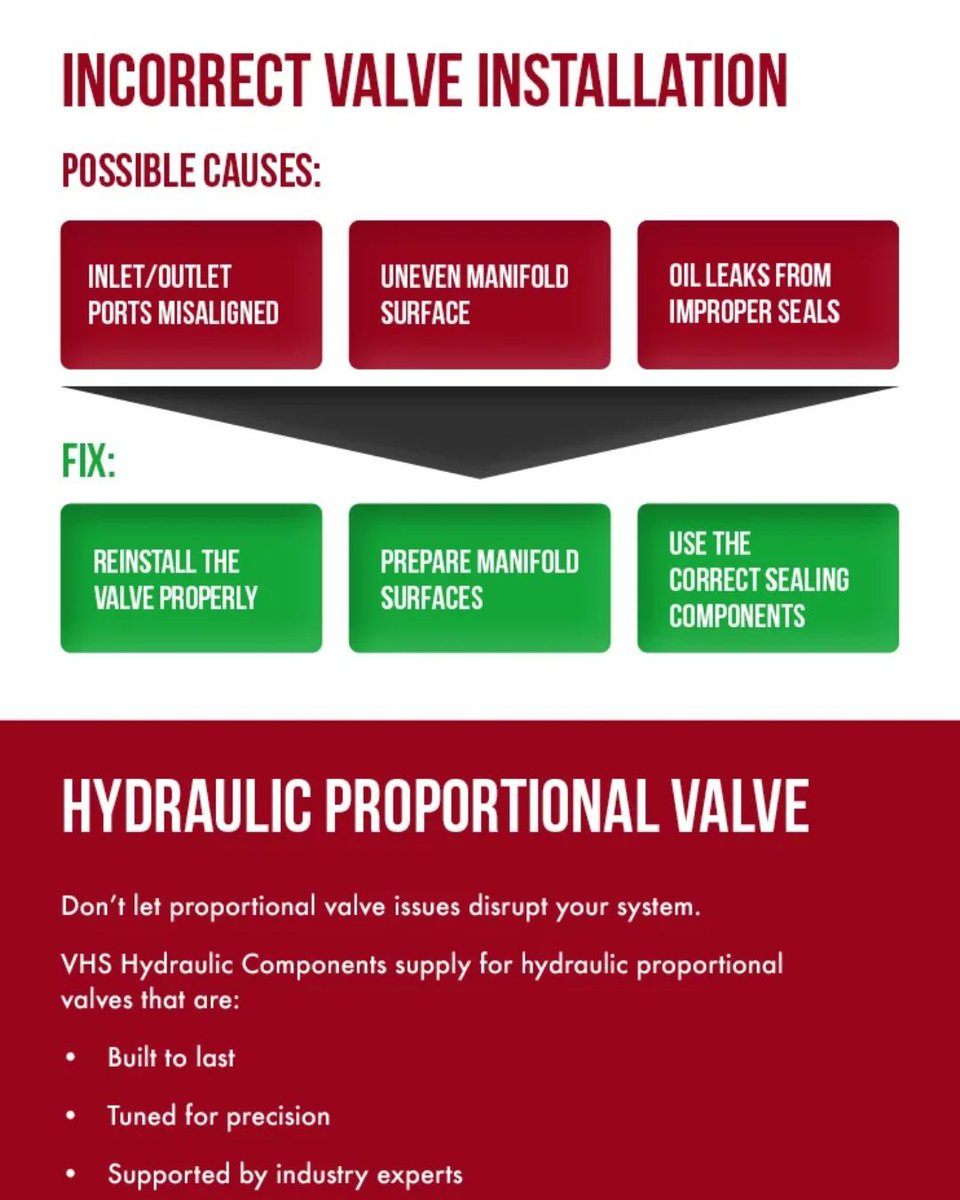 INCORRECT VALVE INSTALLATION

POSSIBLE CAUSES:

INLET/OUTLET PORTS MISALIGNED

UNEVEN MANIFOLD SURFACE

OIL LEAKS FROM IMPROPER SEALS

FIX:

REINSTALL THE VALVE PROPERLY

PREPARE MANIFOLD SURFACES

USE THE CORRECT SEALING COMPONENTS

HYDRAULIC PROPORTIONAL VALVE

Don't let proportional valve issues disrupt your system.

VHS Hydraulic Components supply for hydraulic proportional valves that are:

• Built to last

• Tuned for precision

• Supported by industry experts